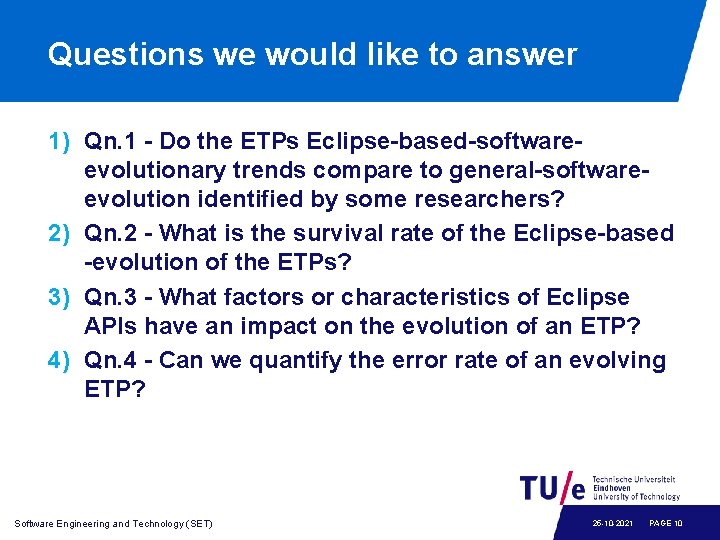 Questions we would like to answer

1) Qn.1 - Do the ETPs Eclipse-based-software-evolutionary trends compare to general-software-evolution identified by some researchers?

2) Qn.2 - What is the survival rate of the Eclipse-based -evolution of the ETPs?

3) Qn.3 - What factors or characteristics of Eclipse APIs have an impact on the evolution of an ETP?

4) Qn.4 - Can we quantify the error rate of an evolving ETP?

TU/e Technische Universiteit Eindhoven University of Technology

Software Engineering and Technology (SET)

26-10-2021 PAGE 10